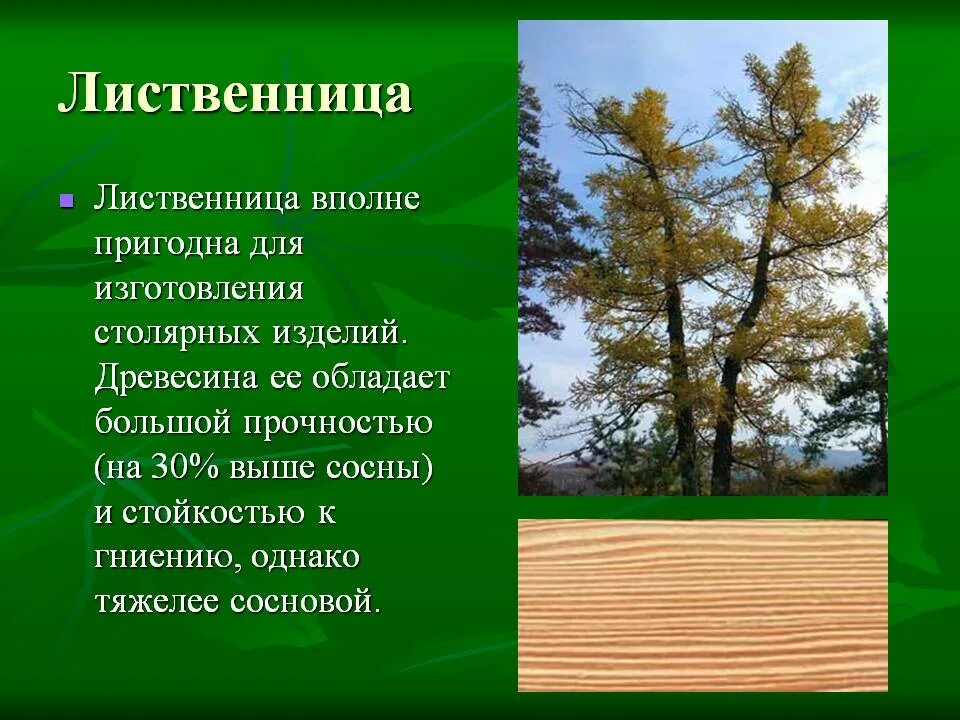 Лиственница

Лиственница вполне пригодна для изготовления столярных изделий. Древесина ее обладает большой прочностью (на 30% выше сосны) и стойкостью к гниению, однако тяжелее сосновой.